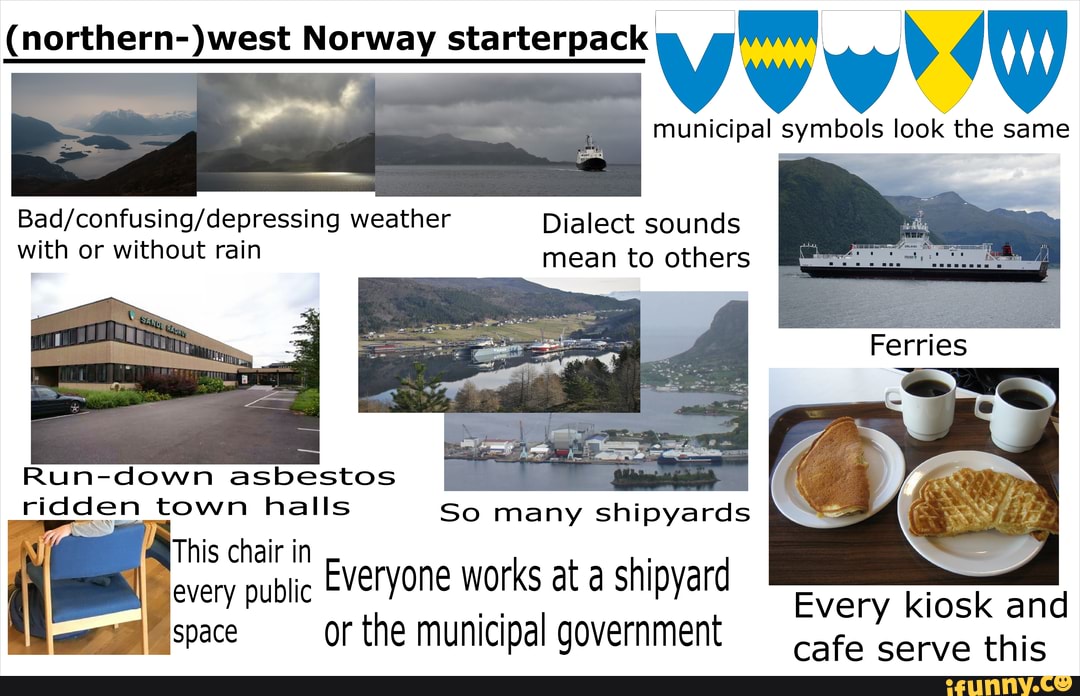 (northern-)west Norway starterpack

municipal symbols look the same

Bad/confusing/depressing weather with or without rain

Dialect sounds mean to others

Ferries

Run-down asbestos ridden town halls

So many shipyards

This chair in every public space

Everyone works at a shipyard or the municipal government

Every kiosk and cafe serve this

ifunny.co